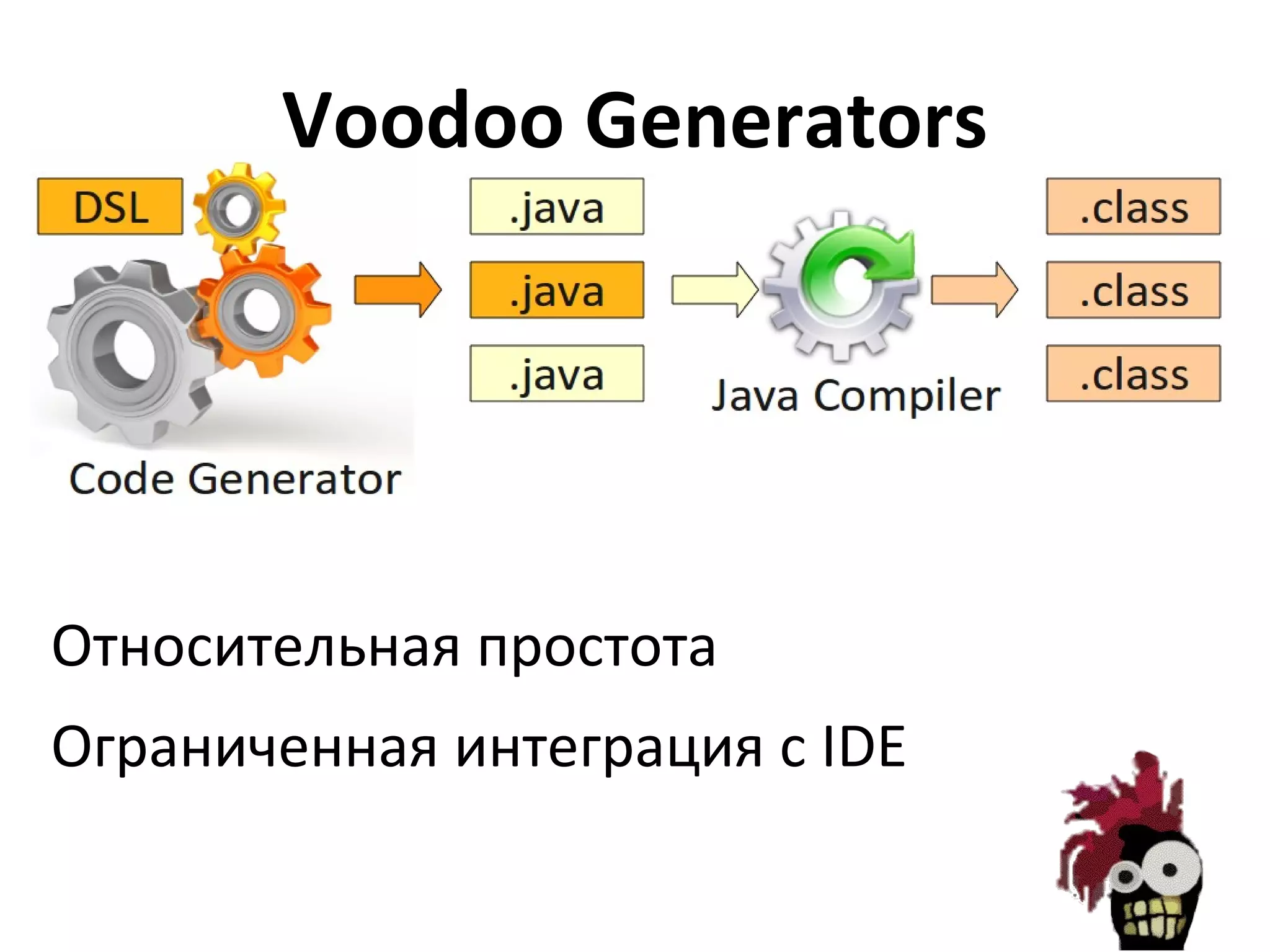 Voodoo Generators

DSL

Code Generator

.java

.java

.java

Java Compiler

.class

.class

.class

Относительная простота

Ограниченная интеграция с IDE